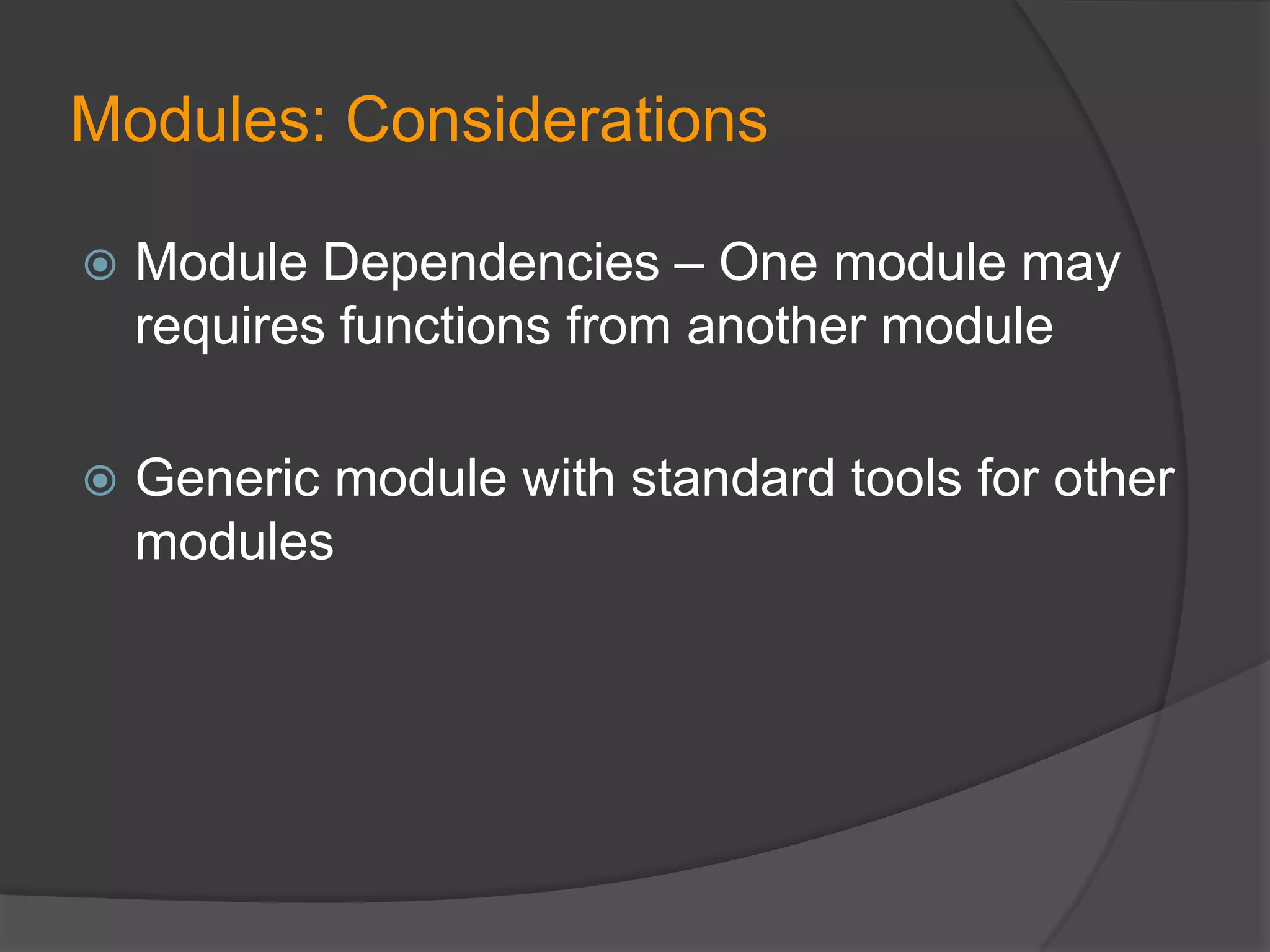 Modules: Considerations

Module Dependencies – One module may requires functions from another module

Generic module with standard tools for other modules